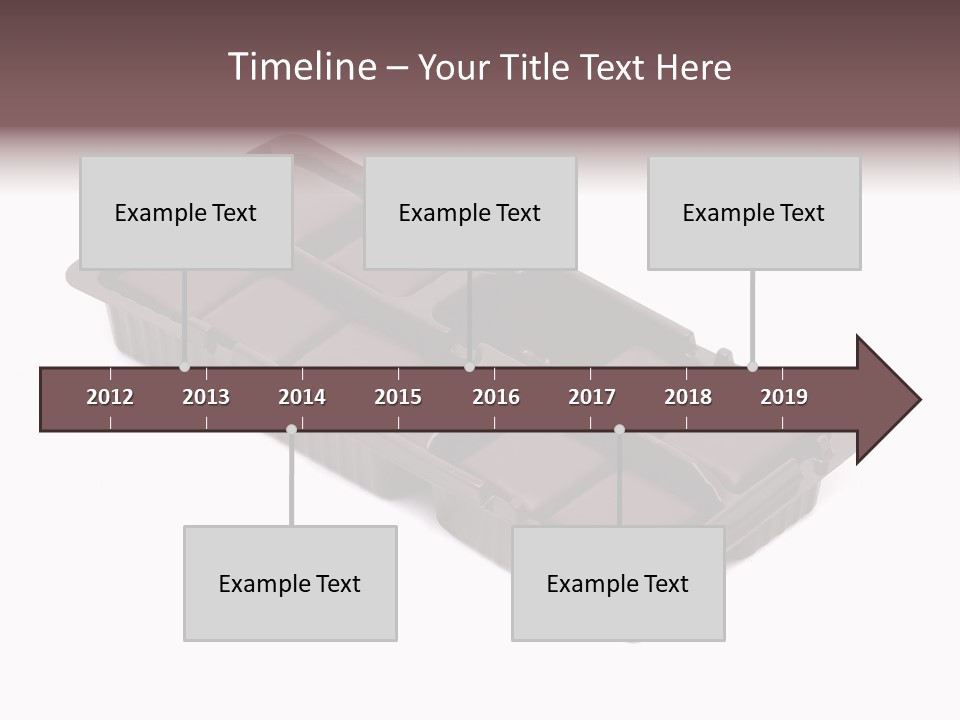 Timeline – Your Title Text Here

Example Text

Example Text

Example Text

2012 2013 2014 2015 2016 2017 2018 2019

Example Text

Example Text